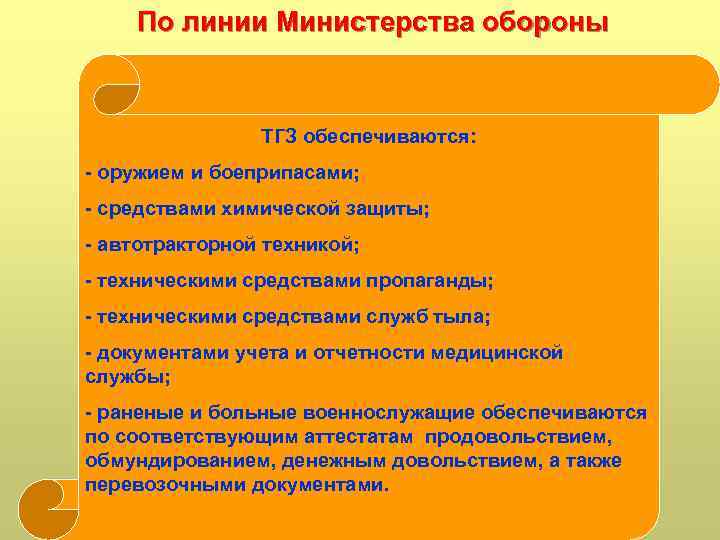 По линии Министерства обороны

ТГЗ обеспечиваются:

- оружием и боеприпасами;

- средствами химической защиты;

- автотракторной техникой;

- техническими средствами пропаганды;

- техническими средствами служб тыла;

- документами учета и отчетности медицинской службы;

- раненые и больные военнослужащие обеспечиваются по соответствующим аттестатам продовольствием, обмундированием, денежным довольствием, а также перевозочными документами.